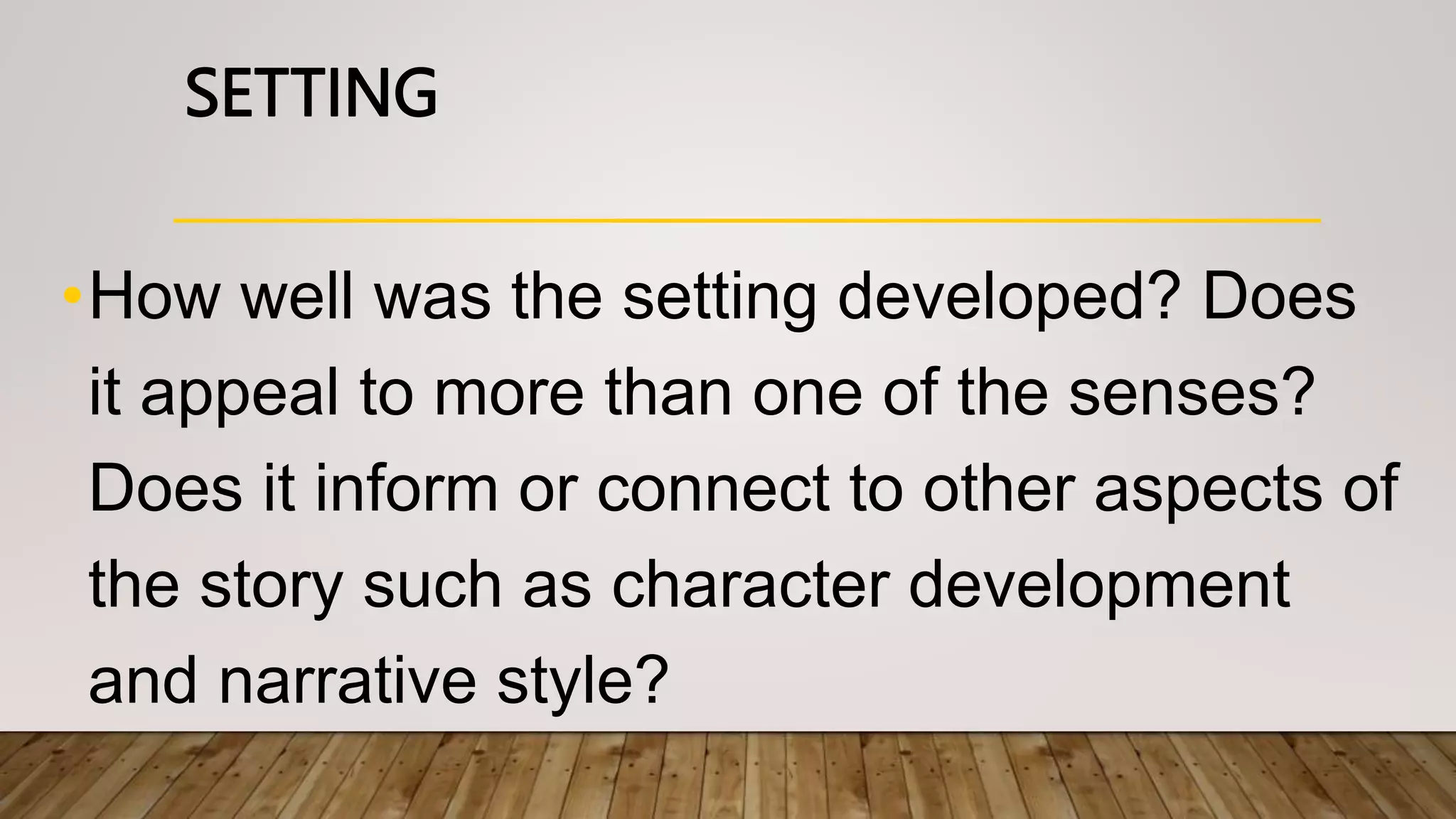 SETTING

• How well was the setting developed? Does it appeal to more than one of the senses? Does it inform or connect to other aspects of the story such as character development and narrative style?